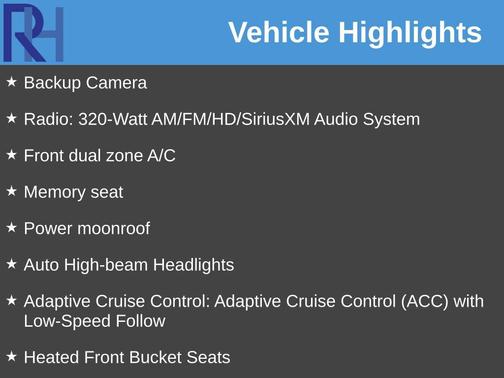 RH

Vehicle Highlights

★ Backup Camera

★ Radio: 320-Watt AM/FM/HD/SiriusXM Audio System

★ Front dual zone A/C

★ Memory seat

★ Power moonroof

★ Auto High-beam Headlights

★ Adaptive Cruise Control: Adaptive Cruise Control (ACC) with Low-Speed Follow

★ Heated Front Bucket Seats